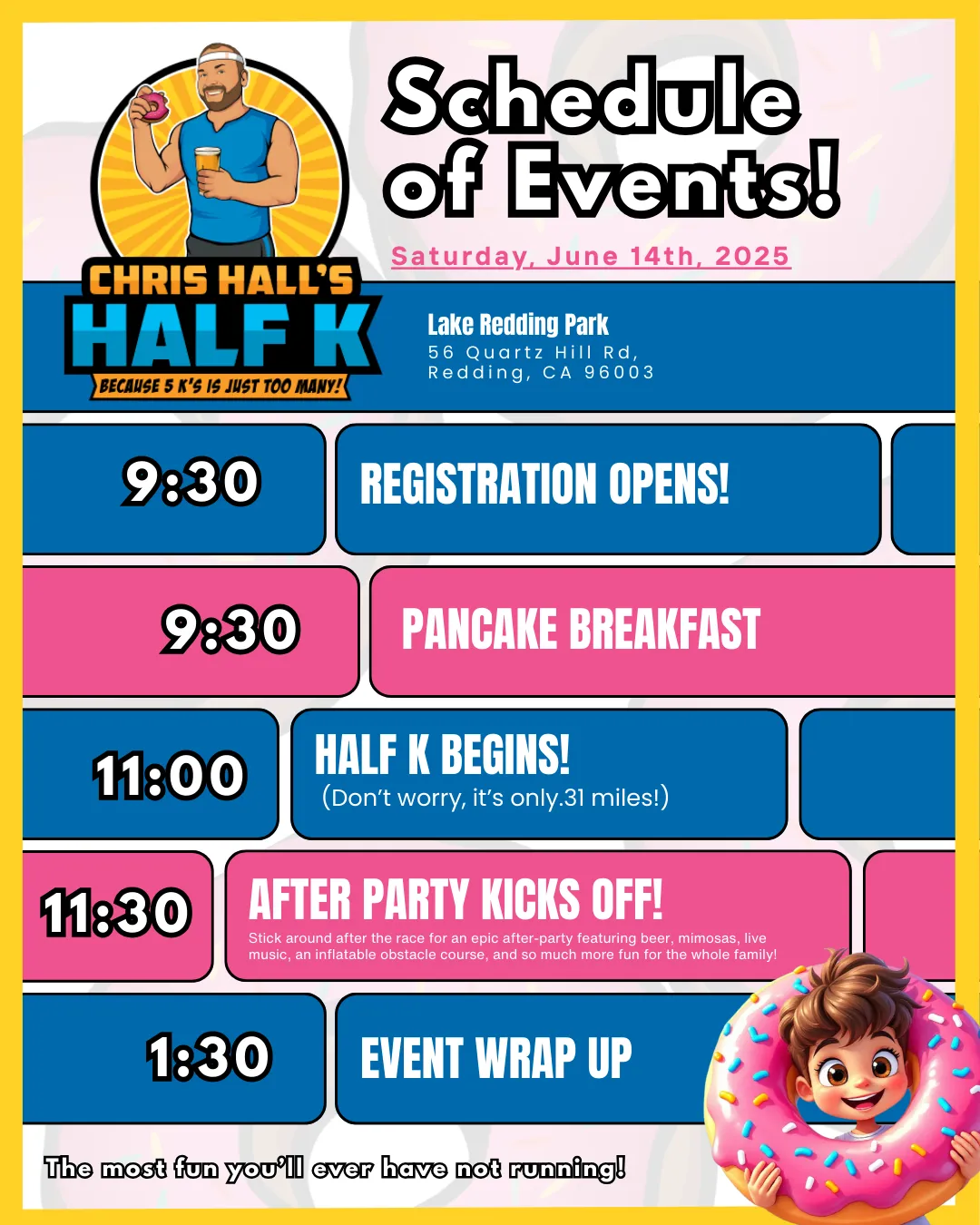 CHRIS HALL'S
HALF K
BECAUSE 5 K'S IS JUST TOO MANY!

Schedule of Events!

Saturday, June 14th, 2025

Lake Redding Park
56 Quartz Hill Rd,
Redding, CA 96003

9:30
REGISTRATION OPENS!

9:30
PANCAKE BREAKFAST

11:00
HALF K BEGINS!
(Don't worry, it's only.31 miles!)

11:30
AFTER PARTY KICKS OFF!
Stick around after the race for an epic after-party featuring beer, mimosas, live music, an inflatable obstacle course, and so much more fun for the whole family!

1:30
EVENT WRAP UP

The most fun you'll ever have not running!